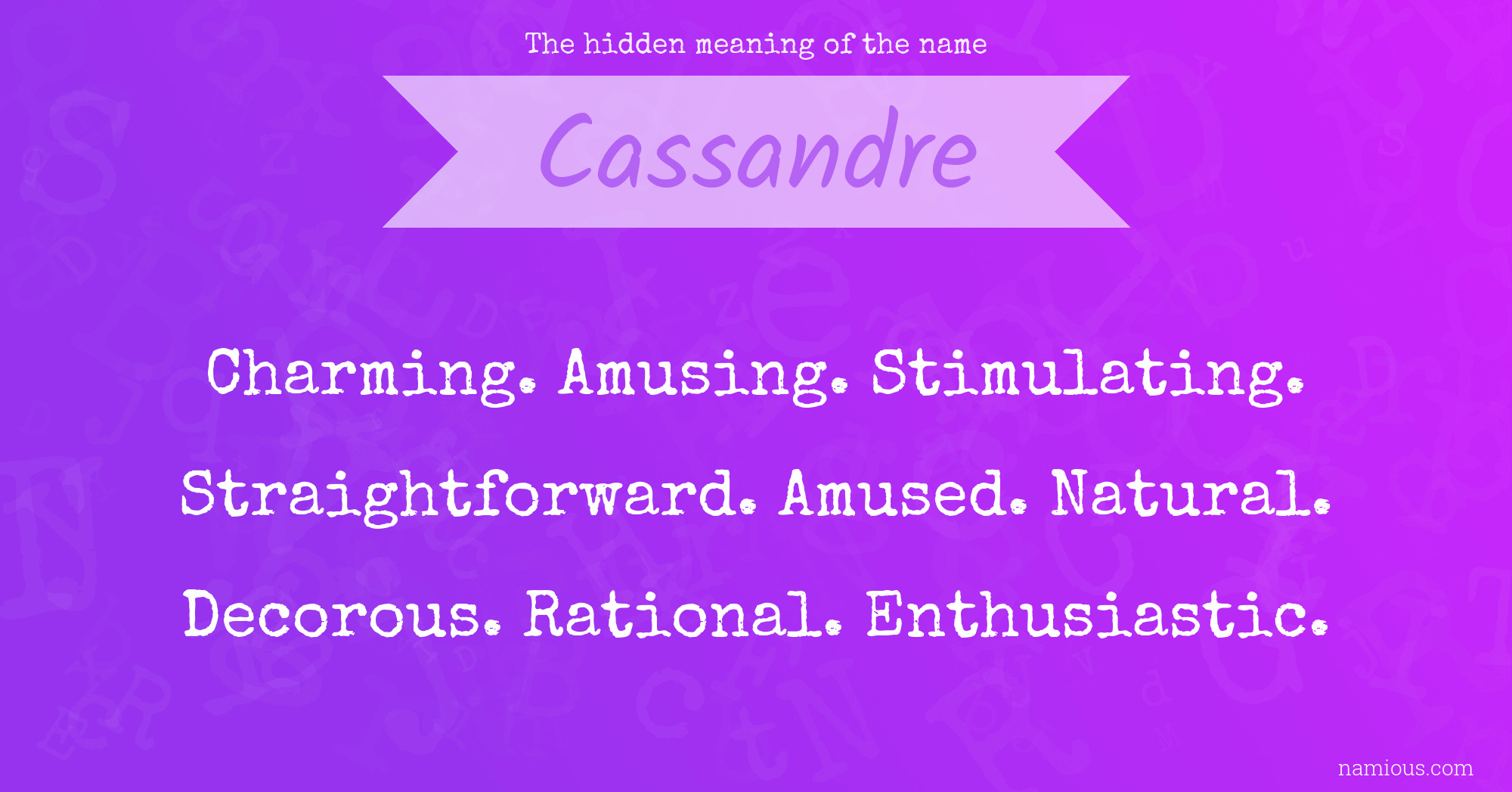 The hidden meaning of the name

Cassandre

Charming. Amusing. Stimulating. Straightforward. Amused. Natural. Decorous. Rational. Enthusiastic.

namious.com